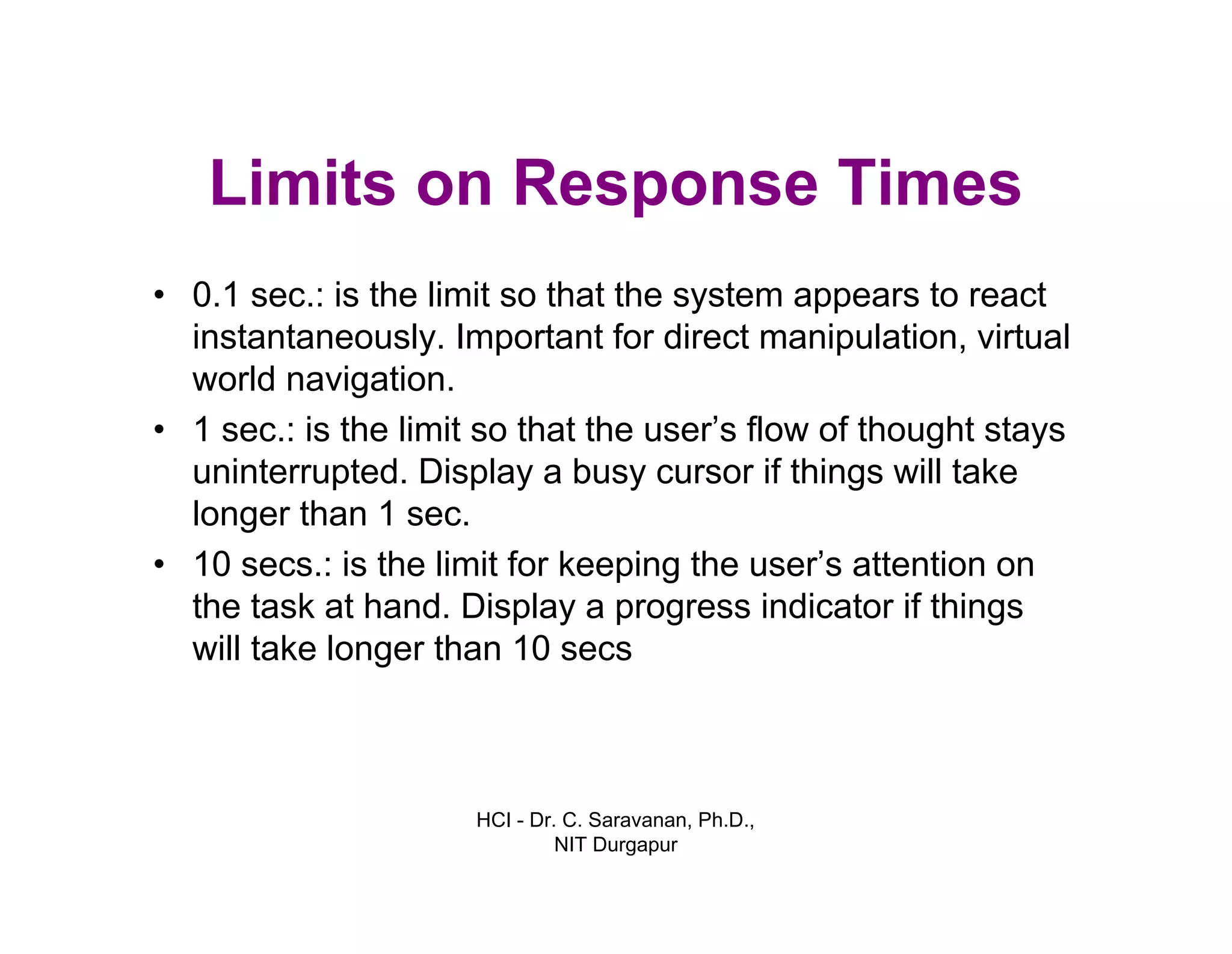 Limits on Response Times

• 0.1 sec.: is the limit so that the system appears to react instantaneously. Important for direct manipulation, virtual world navigation.
• 1 sec.: is the limit so that the user’s flow of thought stays uninterrupted. Display a busy cursor if things will take longer than 1 sec.
• 10 secs.: is the limit for keeping the user’s attention on the task at hand. Display a progress indicator if things will take longer than 10 secs

HCI - Dr. C. Saravanan, Ph.D., NIT Durgapur